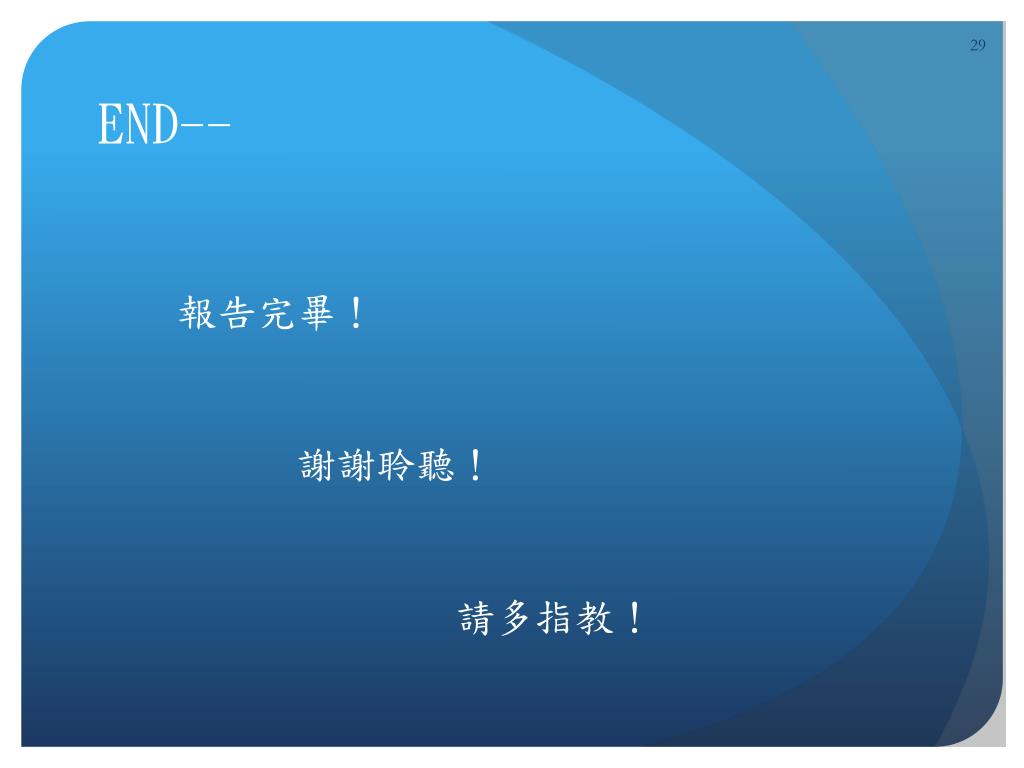 29

END--

報告完畢！

謝謝聆聽！

請多指教！